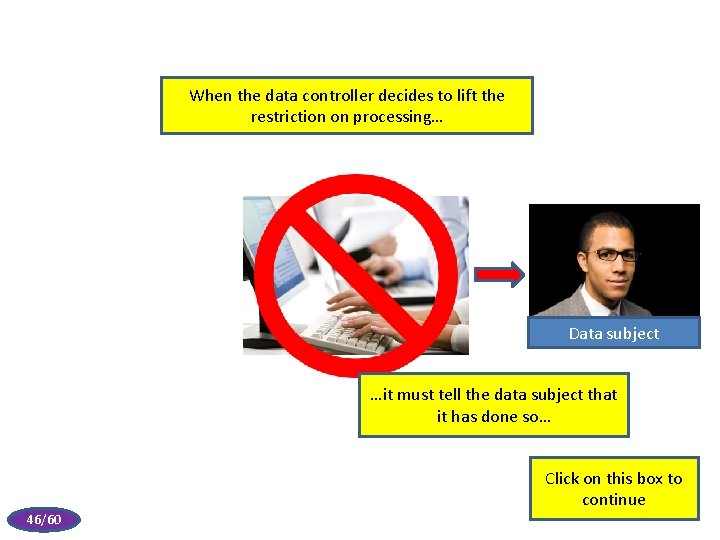 When the data controller decides to lift the restriction on processing…

Data subject

…it must tell the data subject that it has done so…

Click on this box to continue

46/60